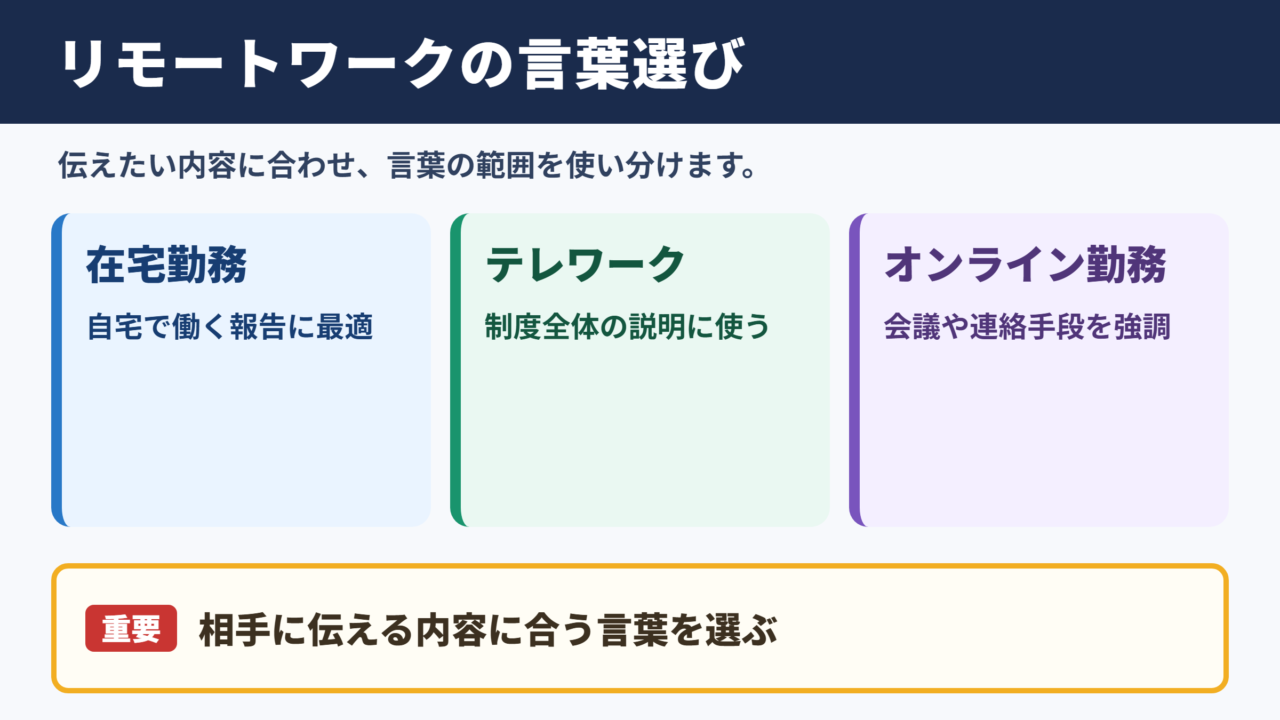 リモートワークの言葉選び

伝えたい内容に合わせ、言葉の範囲を使い分けます。

在宅勤務

自宅で働く報告に最適

テレワーク

制度全体の説明に使う

オンライン勤務

会議や連絡手段を強調

重要 相手に伝える内容に合う言葉を選ぶ